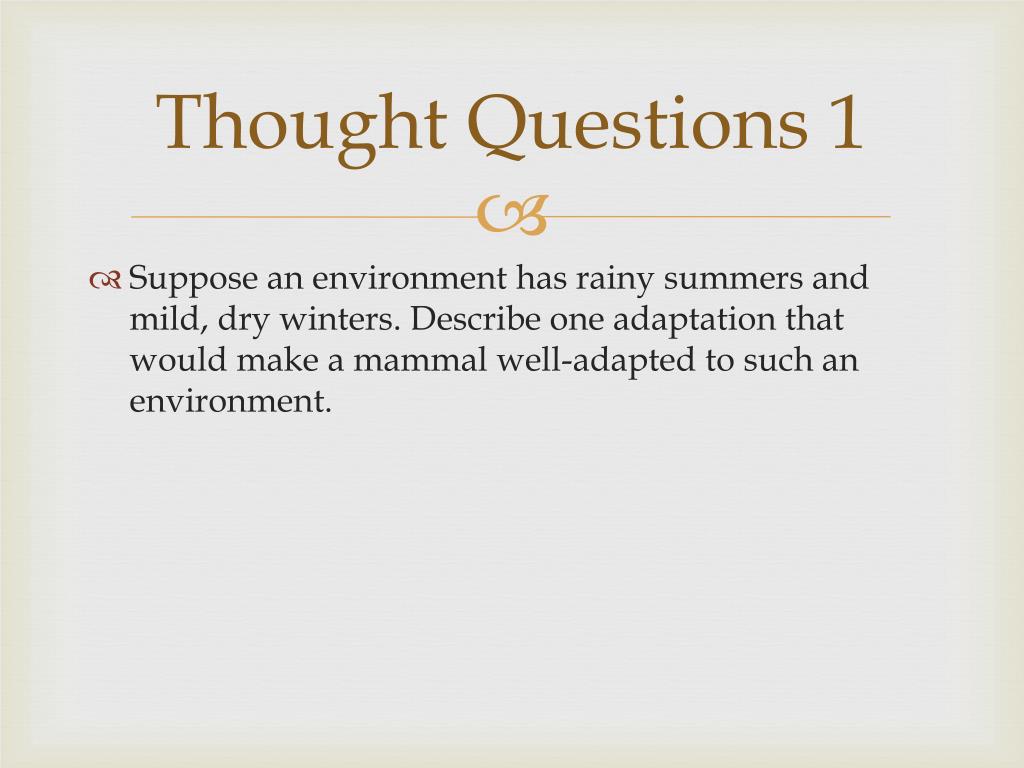 Thought Questions 1

Suppose an environment has rainy summers and mild, dry winters. Describe one adaptation that would make a mammal well-adapted to such an environment.